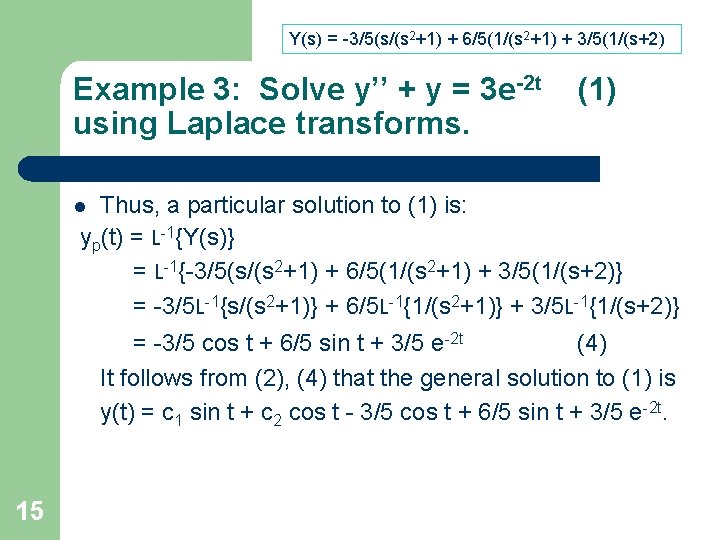 $Y(s) = -3/5(s/(s^2+1) + 6/5(1/(s^2+1) + 3/5(1/(s+2)$

Example 3: Solve $y'' + y = 3e^{-2t}$ (1) using Laplace transforms.

• Thus, a particular solution to (1) is:

$y_p(t) = L^{-1}\{Y(s)\}$

$= L^{-1}\{-3/5(s/(s^2+1) + 6/5(1/(s^2+1) + 3/5(1/(s+2)\}$

$= -3/5L^{-1}\{s/(s^2+1)\} + 6/5L^{-1}\{1/(s^2+1)\} + 3/5L^{-1}\{1/(s+2)\}$

$= -3/5 \cos t + 6/5 \sin t + 3/5 e^{-2t}$ (4)

It follows from (2), (4) that the general solution to (1) is $y(t) = c_1 \sin t + c_2 \cos t - 3/5 \cos t + 6/5 \sin t + 3/5 e^{-2t}$.

15